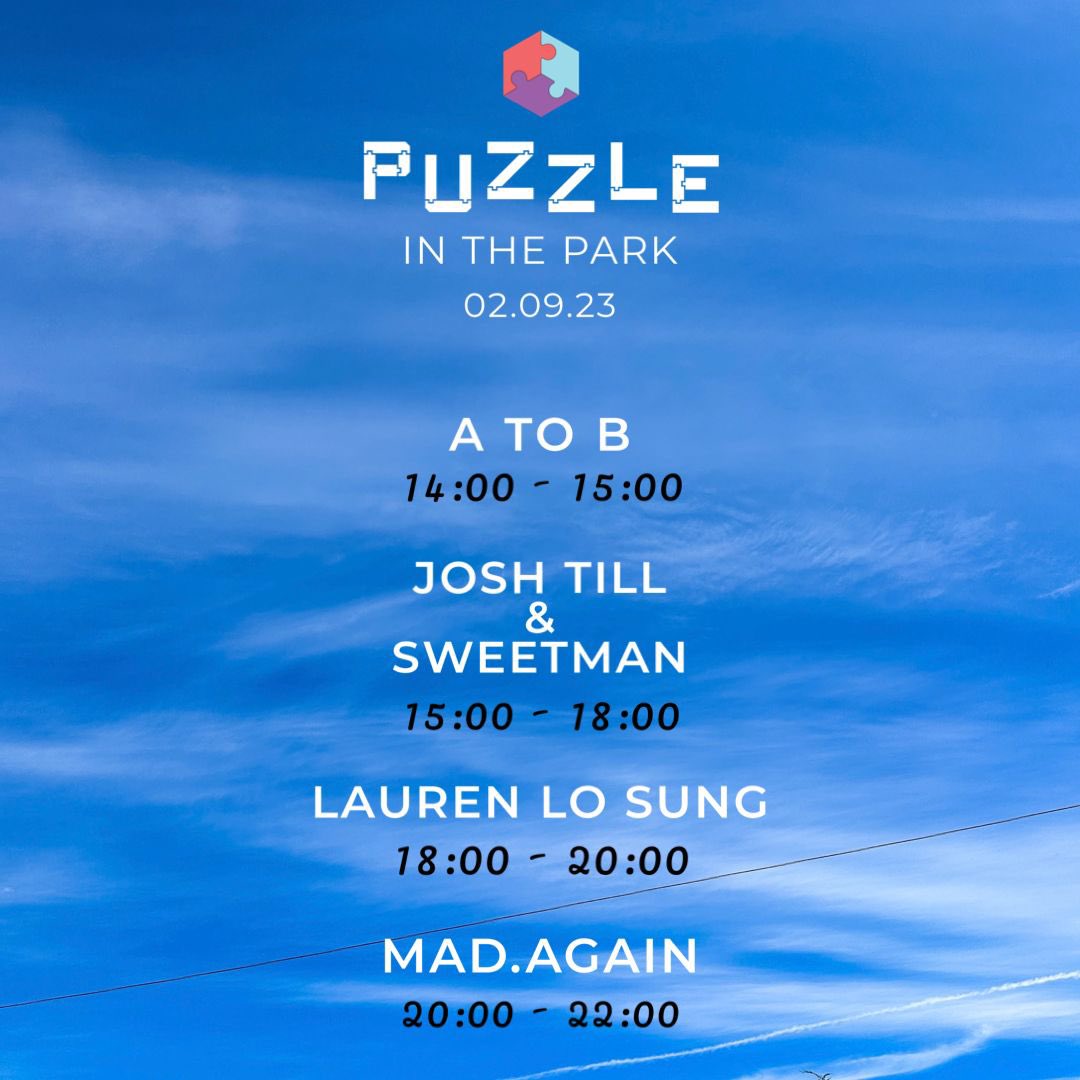 PuZzLe
IN THE PARK
02.09.23

A TO B
14:00 - 15:00

JOSH TILL
&
SWEETMAN
15:00 - 18:00

LAUREN LO SUNG
18:00 - 20:00

MAD.AGAIN
20:00 - 22:00